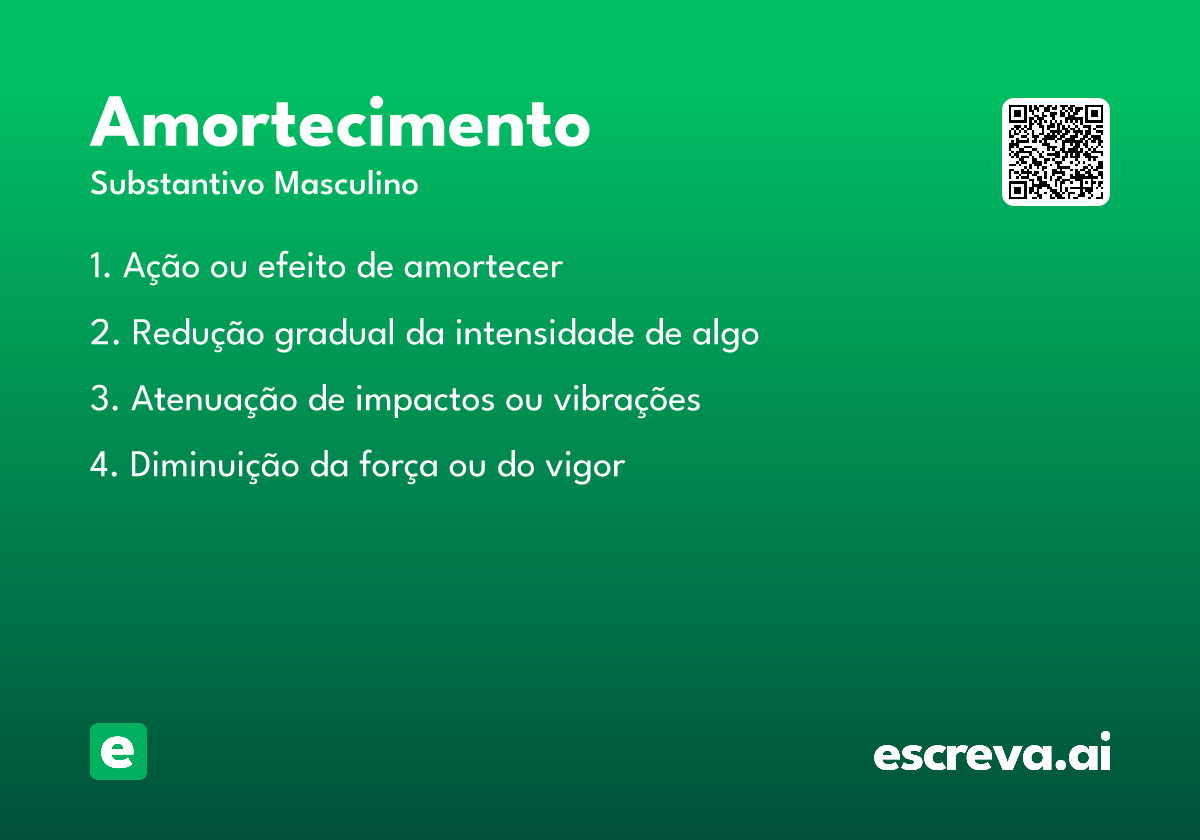 Amortecimento

Substantivo Masculino

1. Ação ou efeito de amortecer

2. Redução gradual da intensidade de algo

3. Atenuação de impactos ou vibrações

4. Diminuição da força ou do vigor

e

escreva.ai